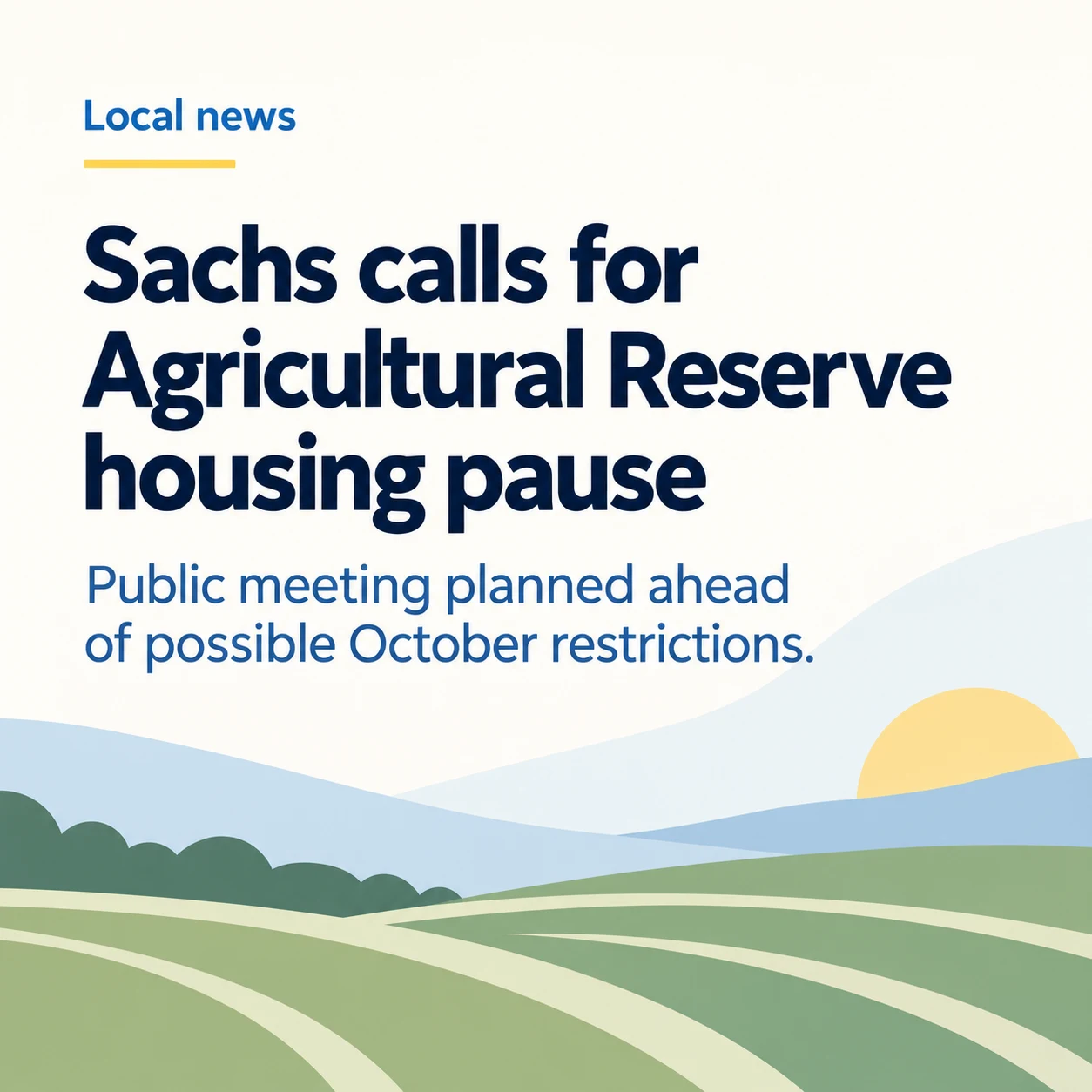 Local news

Sachs calls for Agricultural Reserve housing pause

Public meeting planned ahead of possible October restrictions.